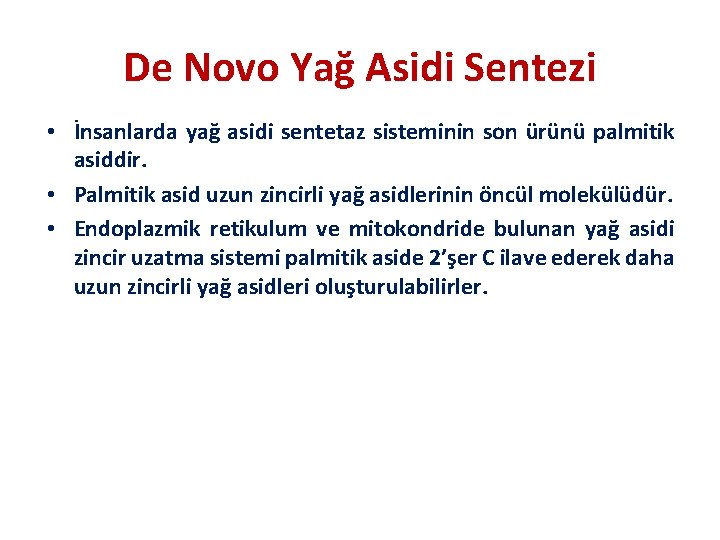 De Novo Yağ Asidi Sentezi

• İnsanlarda yağ asidi sentetaz sisteminin son ürünü palmitik asiddir.

• Palmitik asid uzun zincirli yağ asidlerinin öncül molekülüdür.

• Endoplazmik retikulum ve mitokondride bulunan yağ asidi zincir uzatma sistemi palmitik aside 2'şer C ilave ederek daha uzun zincirli yağ asidleri oluşturulabilirler.